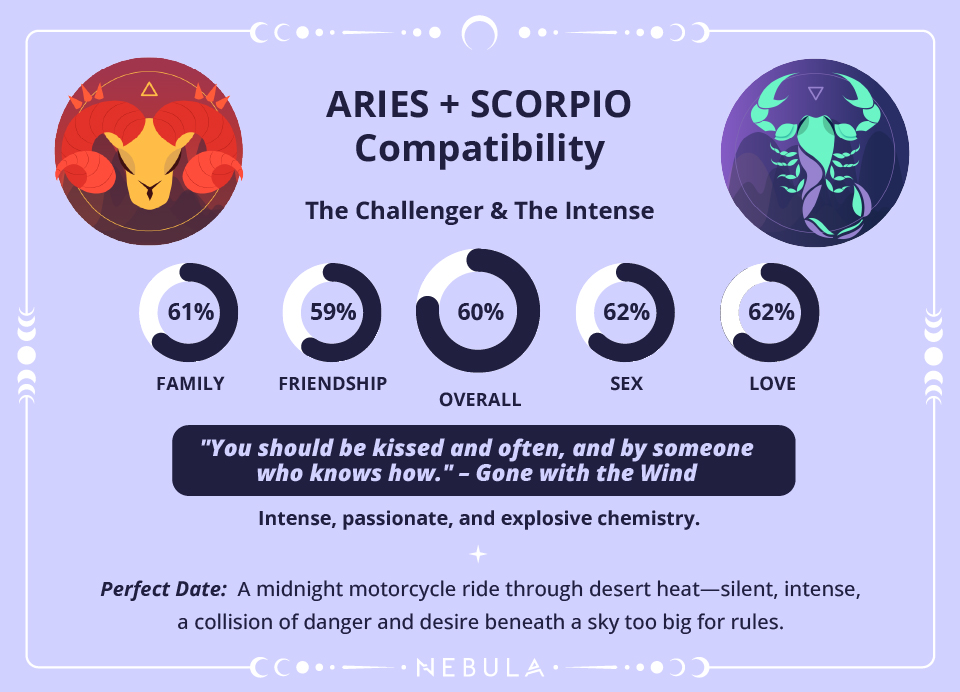 ARIES + SCORPIO Compatibility

The Challenger & The Intense

61%
FAMILY

59%
FRIENDSHIP

60%
OVERALL

62%
SEX

62%
LOVE

"You should be kissed and often, and by someone who knows how." – Gone with the Wind

Intense, passionate, and explosive chemistry.

Perfect Date: A midnight motorcycle ride through desert heat—silent, intense, a collision of danger and desire beneath a sky too big for rules.

NEBULA